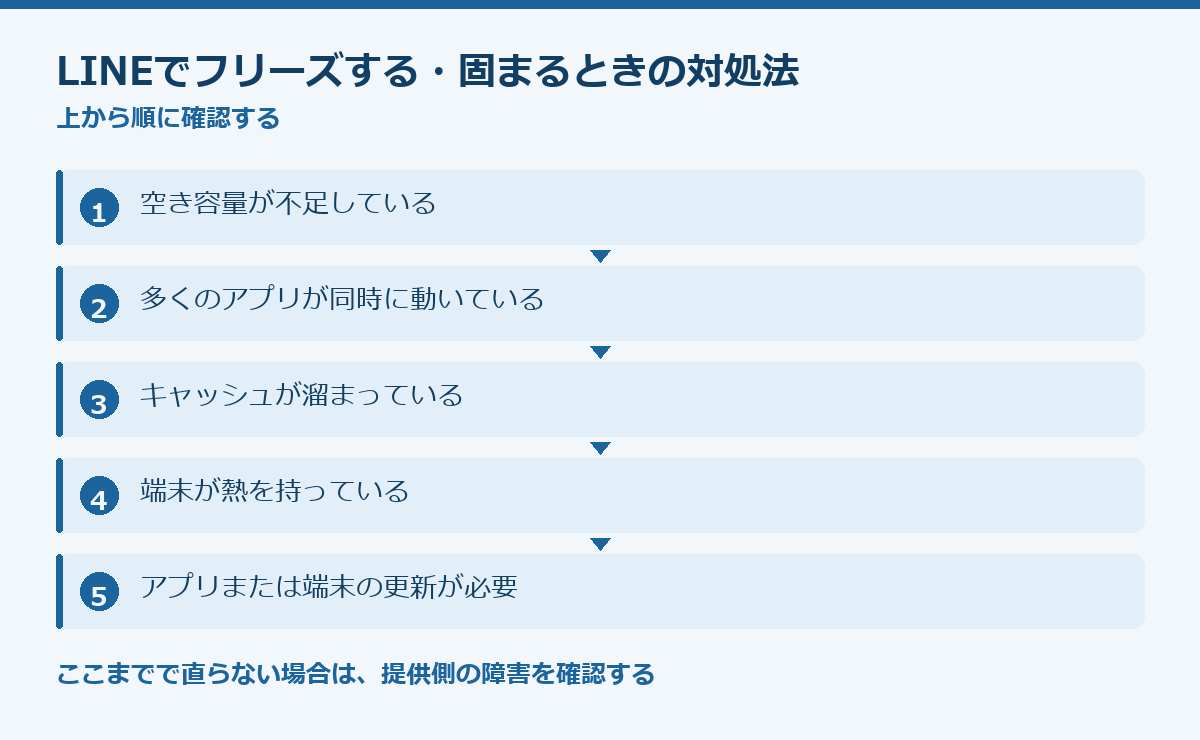 LINEでフリーズする・固まるときの対処法

上から順に確認する

1 空き容量が不足している

2 多くのアプリが同時に動いている

3 キャッシュが溜まっている

4 端末が熱を持っている

5 アプリまたは端末の更新が必要

ここまでで直らない場合は、提供側の障害を確認する